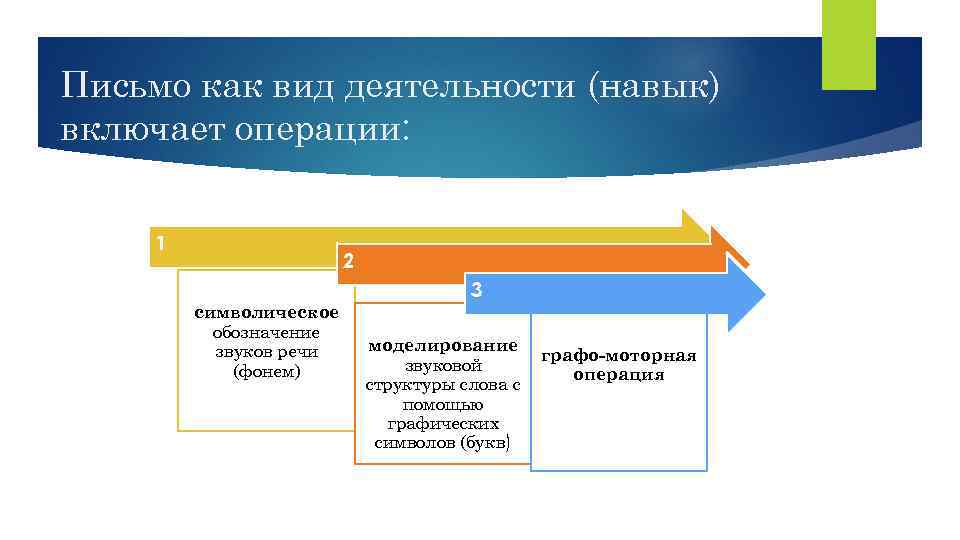 Письмо как вид деятельности (навык) включает операции:

1

символическое обозначение звуков речи (фонем)

2

моделирование звуковой структуры слова с помощью графических символов (букв)

3

графо-моторная операция